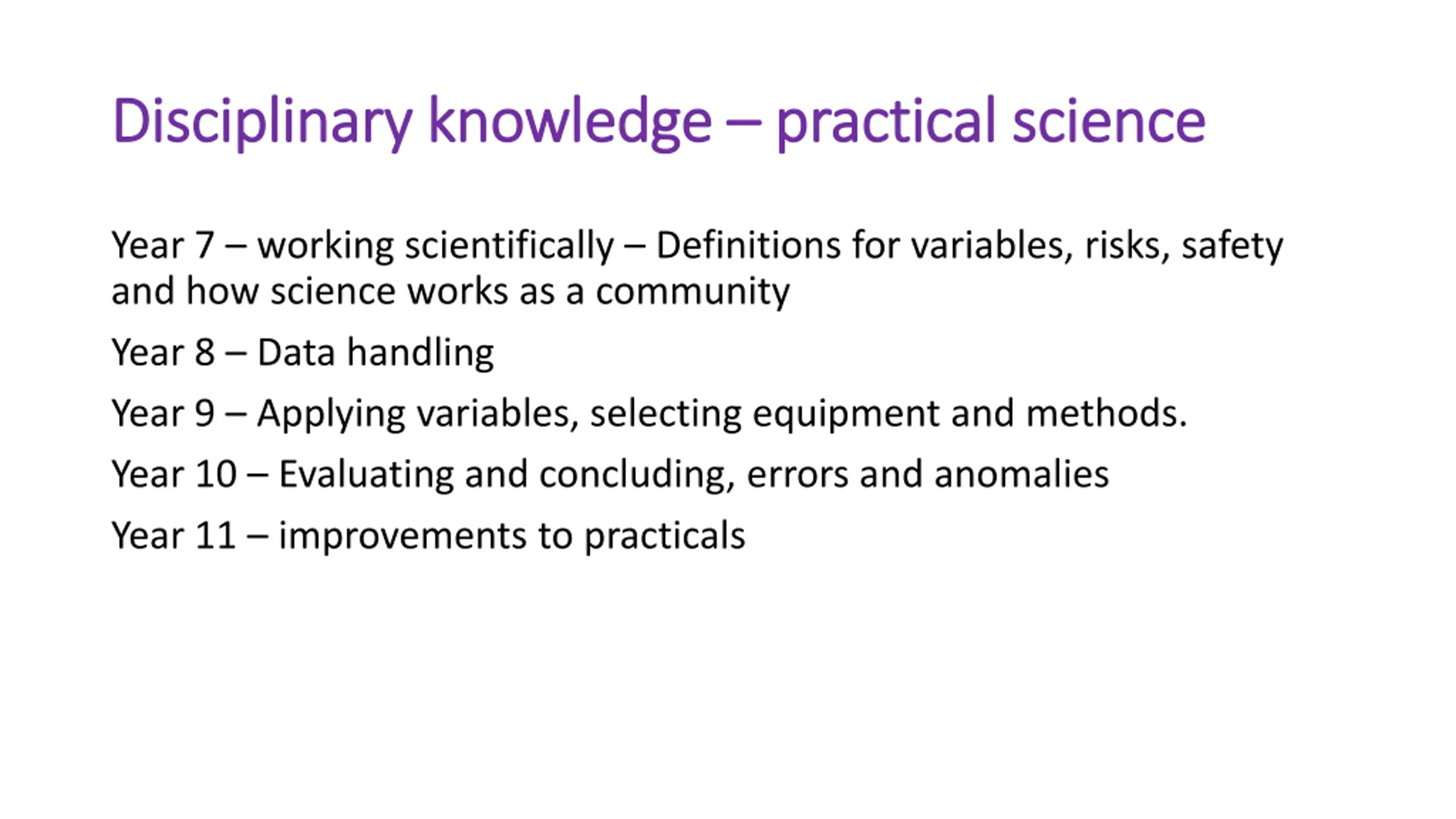 Disciplinary knowledge – practical science

Year 7 – working scientifically – Definitions for variables, risks, safety and how science works as a community

Year 8 – Data handling

Year 9 – Applying variables, selecting equipment and methods.

Year 10 – Evaluating and concluding, errors and anomalies

Year 11 – improvements to practicals